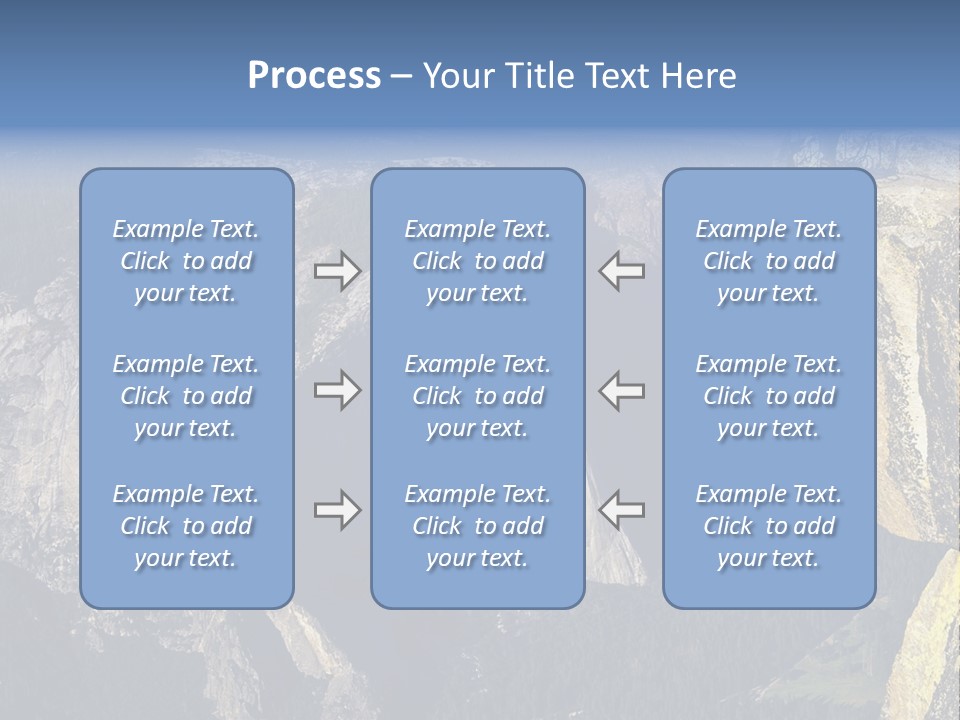 Process – Your Title Text Here

Example Text. Click to add your text.

Example Text. Click to add your text.

Example Text. Click to add your text.

Example Text. Click to add your text.

Example Text. Click to add your text.

Example Text. Click to add your text.

Example Text. Click to add your text.

Example Text. Click to add your text.

Example Text. Click to add your text.